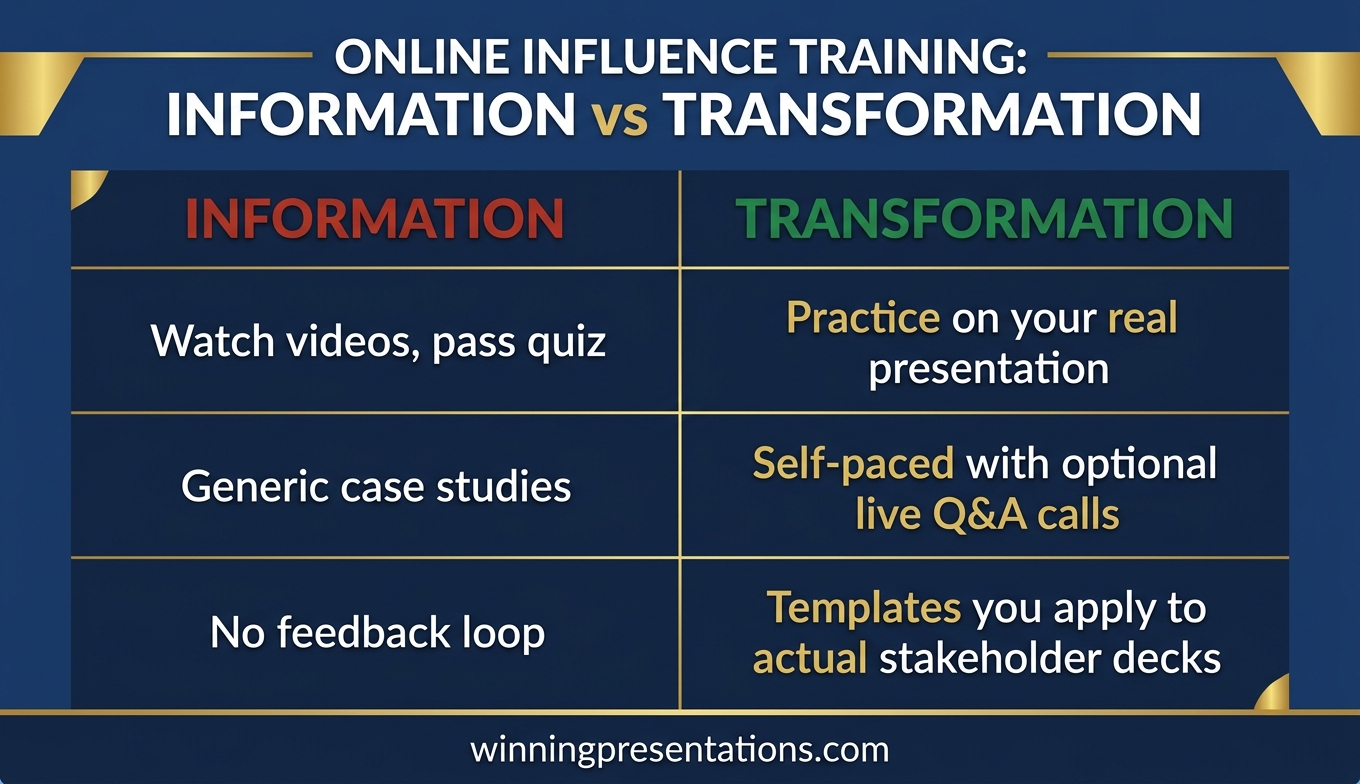 ONLINE INFLUENCE TRAINING:
INFORMATION vs TRANSFORMATION

| INFORMATION | TRANSFORMATION |
|---|---|
| Watch videos, pass quiz | Practice on your real presentation |
| Generic case studies | Self-paced with optional live Q&A calls |
| No feedback loop | Templates you apply to actual stakeholder decks |

winningpresentations.com